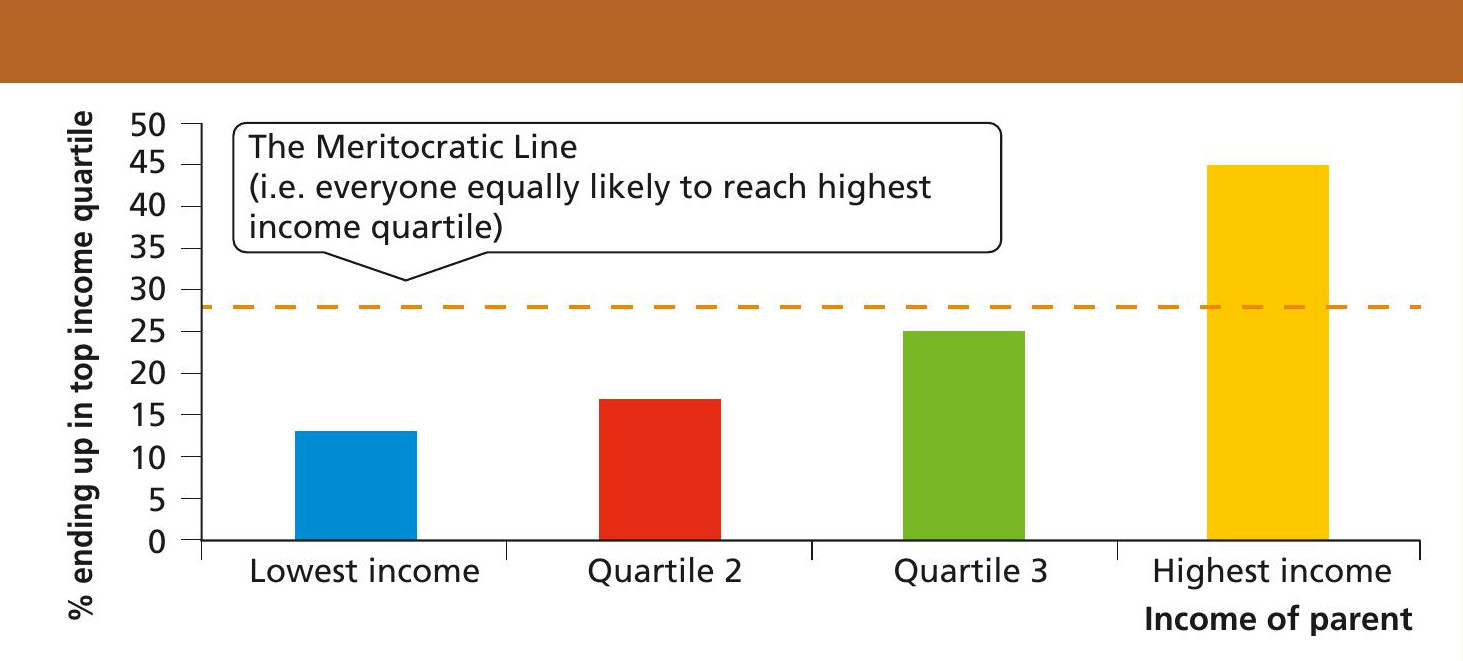 % ending up in top income quartile

50
45
40
35
30
25
20
15
10
5
0

The Meritocratic Line
(i.e. everyone equally likely to reach highest income quartile)

Lowest income
Quartile 2
Quartile 3
Highest income

Income of parent